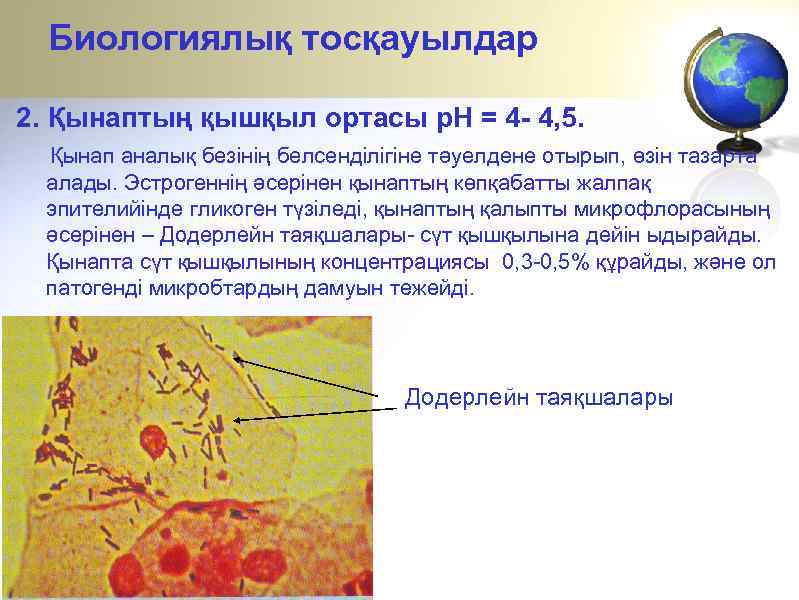 Биологиялық тосқауылдар

2. Қынаптың қышқыл ортасы рН = 4- 4,5.

Қынап аналық безінің белсенділігіне тәуелдене отырып, өзін тазарта алады. Эстрогеннің әсерінен қынаптың көпқабатты жалпақ эпителийінде гликоген түзіледі, қынаптың қалыпты микрофлорасының әсерінен – Додерлейн таяқшалары- сүт қышқылына дейін ыдырайды. Қынапта сүт қышқылының концентрациясы 0,3-0,5% құрайды, және ол патогенді микробтардың дамуын тежейді.

Додерлейн таяқшалары